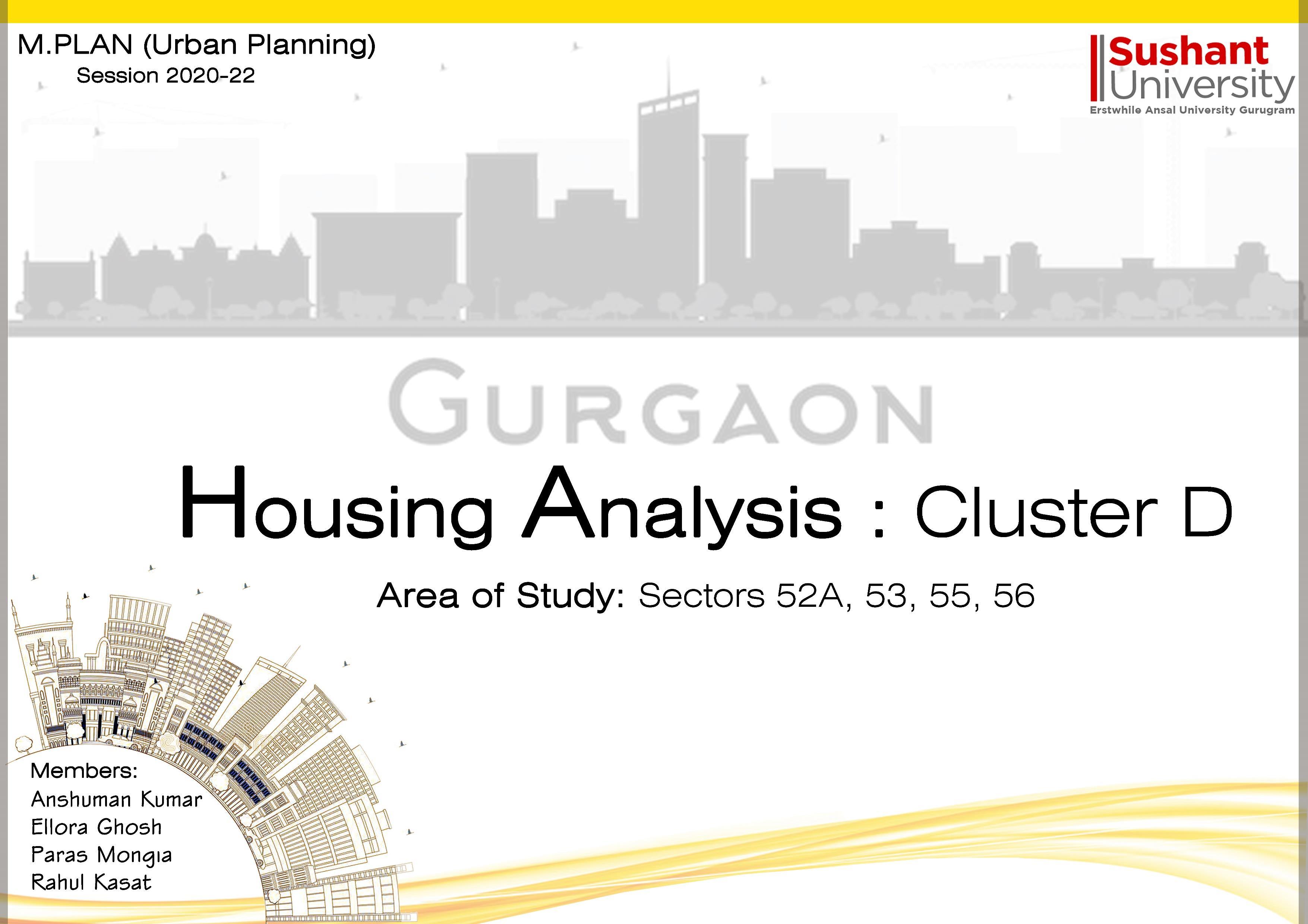 M.PLAN (Urban Planning)
Session 2020-22

Sushant University
Erstwhile Ansal University Gurugram

GURGAON

Housing Analysis : Cluster D

Area of Study: Sectors 52A, 53, 55, 56

Members:
Anshuman Kumar
Ellora Ghosh
Paras Mongia
Rahul Kasat